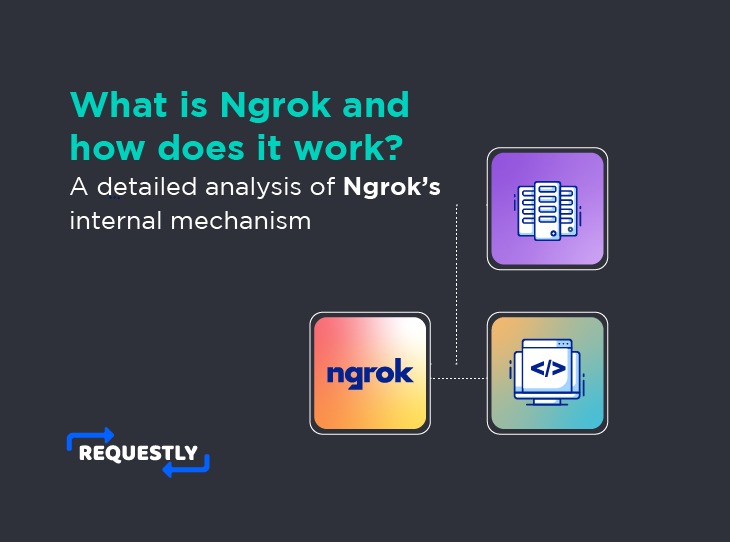 What is Ngrok and how does it work?

A detailed analysis of Ngrok's internal mechanism

ngrok

</>

REQUESTLY